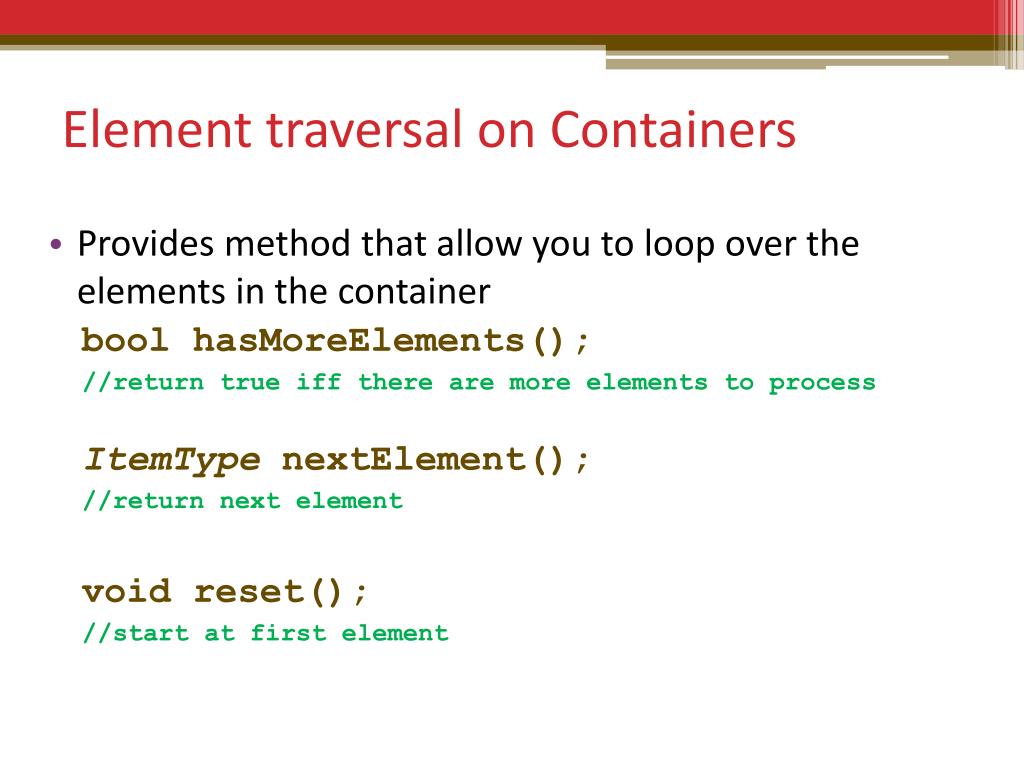 Element traversal on Containers

• Provides method that allow you to loop over the elements in the container

bool hasMoreElements();
//return true iff there are more elements to process

ItemType nextElement();
//return next element

void reset();
//start at first element